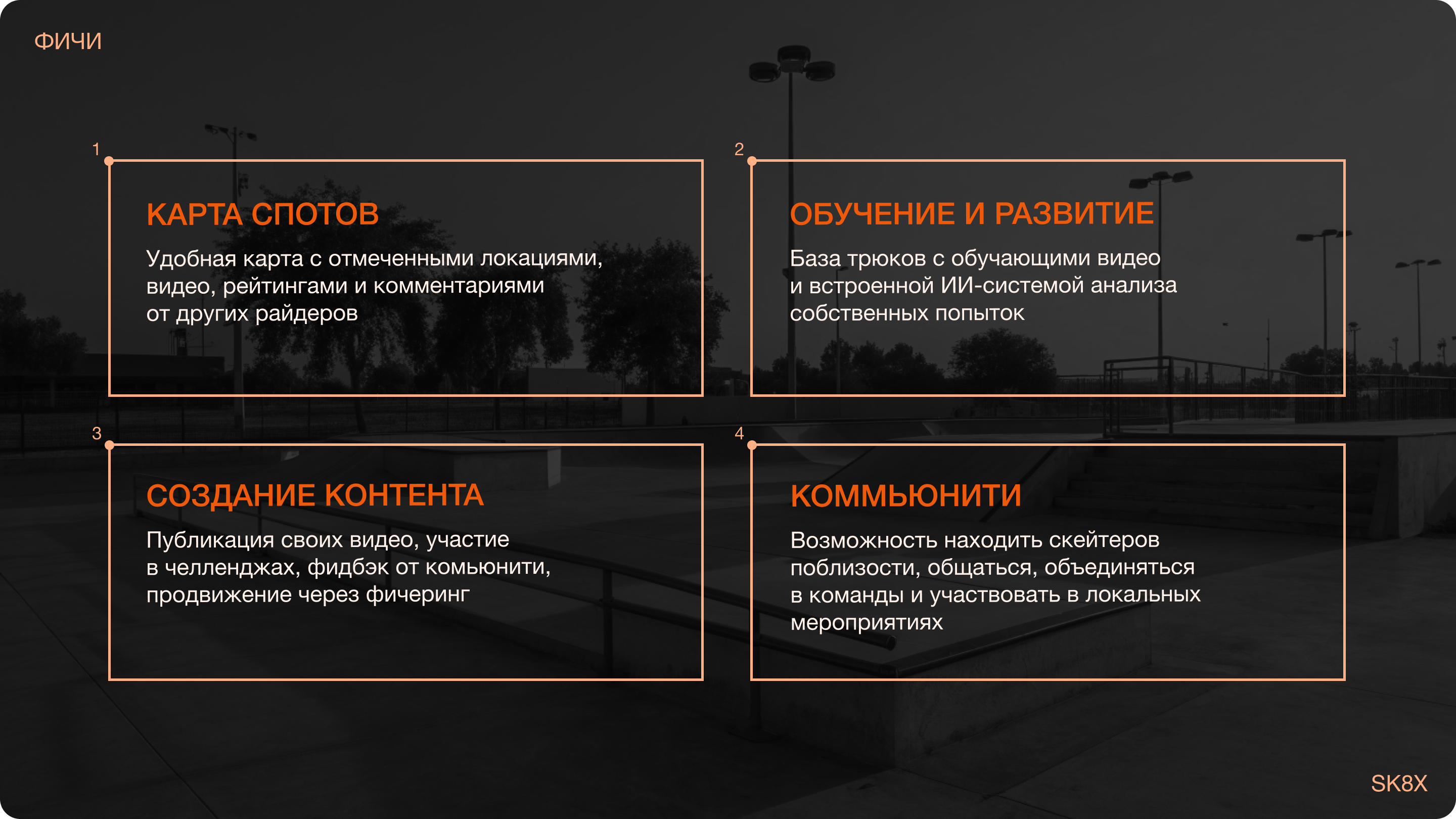 ФИЧИ

1

КАРТА СПОТОВ

Удобная карта с отмеченными локациями, видео, рейтингами и комментариями от других райдеров

2

ОБУЧЕНИЕ И РАЗВИТИЕ

База трюков с обучающими видео и встроенной ИИ-системой анализа собственных попыток

3

СОЗДАНИЕ КОНТЕНТА

Публикация своих видео, участие в челленджах, фидбэк от комьюнити, продвижение через фичеринг

4

КОММЬЮНИТИ

Возможность находить скейтеров поблизости, общаться, объединяться в команды и участвовать в локальных мероприятиях

SK8X